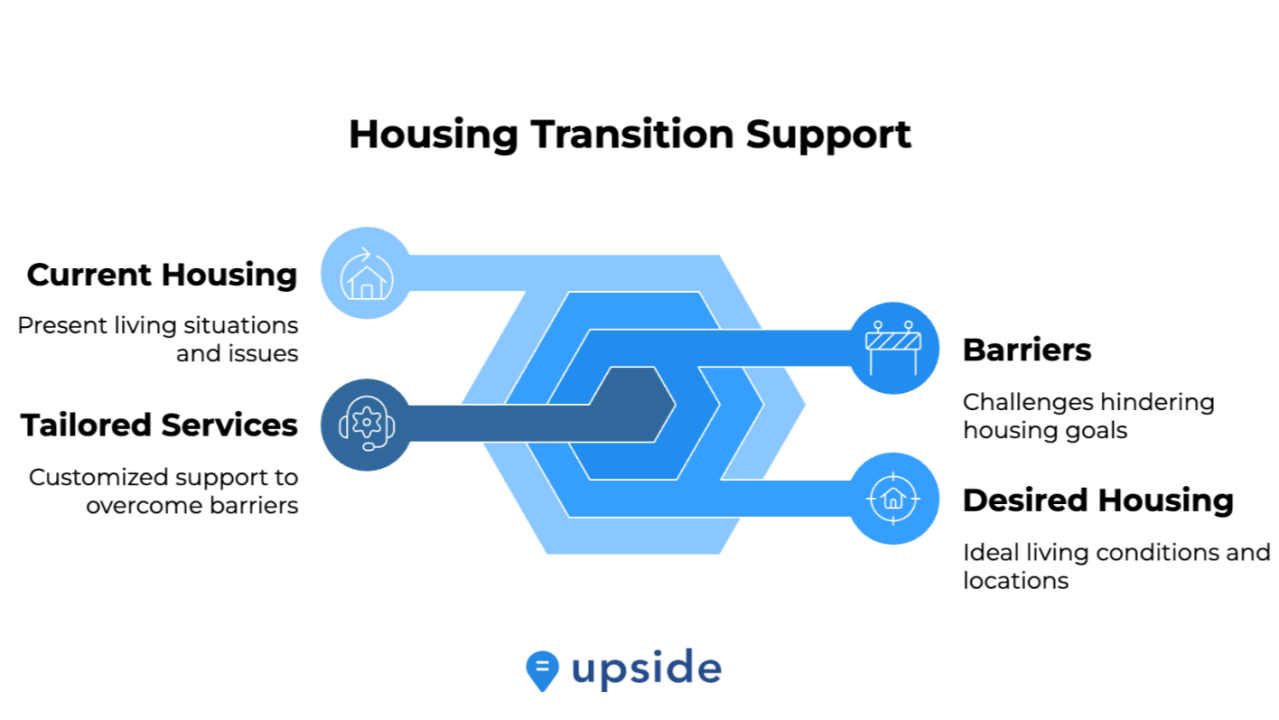 Housing Transition Support

Current Housing

Present living situations and issues

Tailored Services

Customized support to overcome barriers

Barriers

Challenges hindering housing goals

Desired Housing

Ideal living conditions and locations

upside